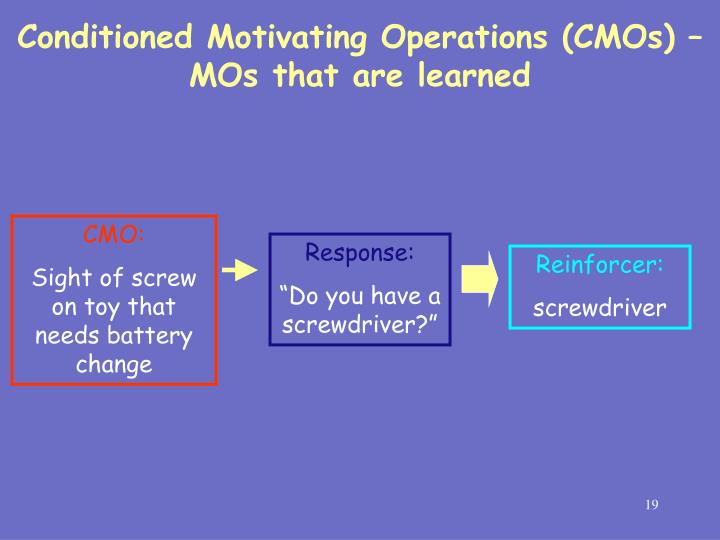 Conditioned Motivating Operations (CMOs) – MOs that are learned

CMO:

Sight of screw on toy that needs battery change

Response:

"Do you have a screwdriver?"

Reinforcer:

screwdriver

19